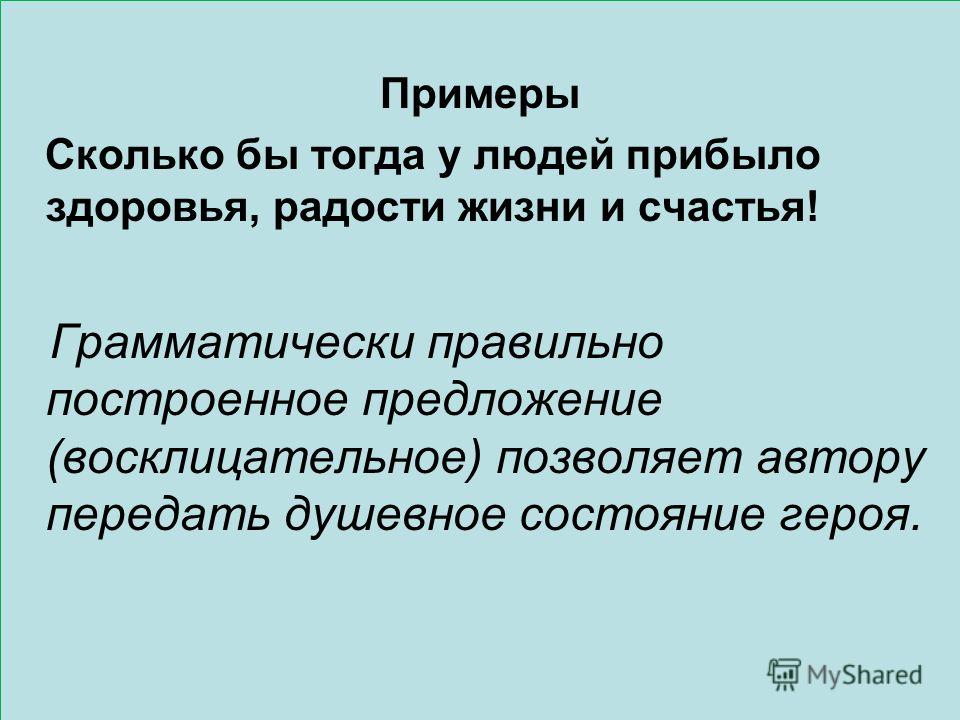 Примеры

Сколько бы тогда у людей прибыло здоровья, радости жизни и счастья!

Грамматически правильно построенное предложение (восклицательное) позволяет автору передать душевное состояние героя.

MyShared